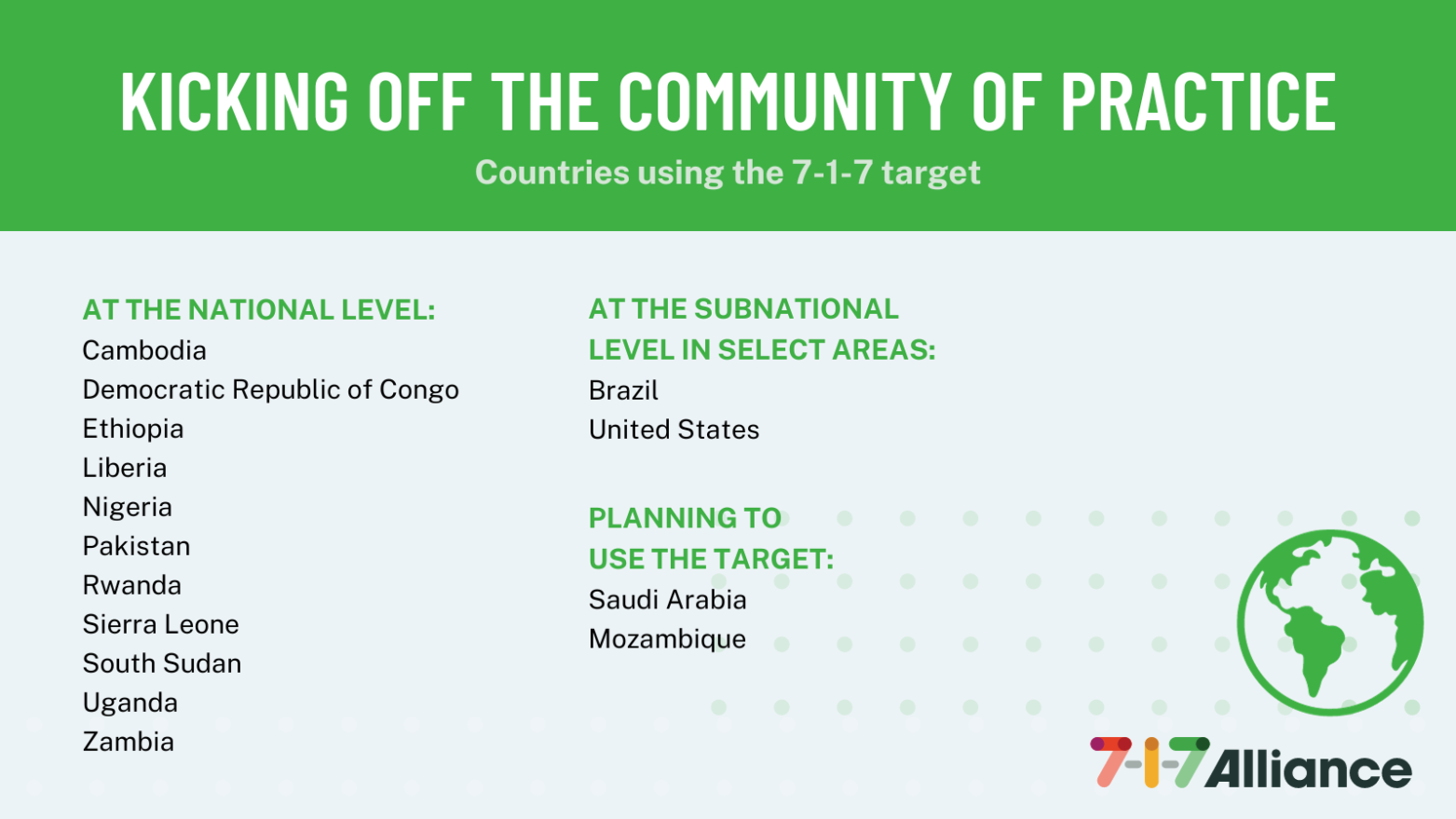 KICKING OFF THE COMMUNITY OF PRACTICE

Countries using the 7-1-7 target

AT THE NATIONAL LEVEL:
Cambodia
Democratic Republic of Congo
Ethiopia
Liberia
Nigeria
Pakistan
Rwanda
Sierra Leone
South Sudan
Uganda
Zambia

AT THE SUBNATIONAL LEVEL IN SELECT AREAS:
Brazil
United States

PLANNING TO USE THE TARGET:
Saudi Arabia
Mozambique

7-1-7 Alliance